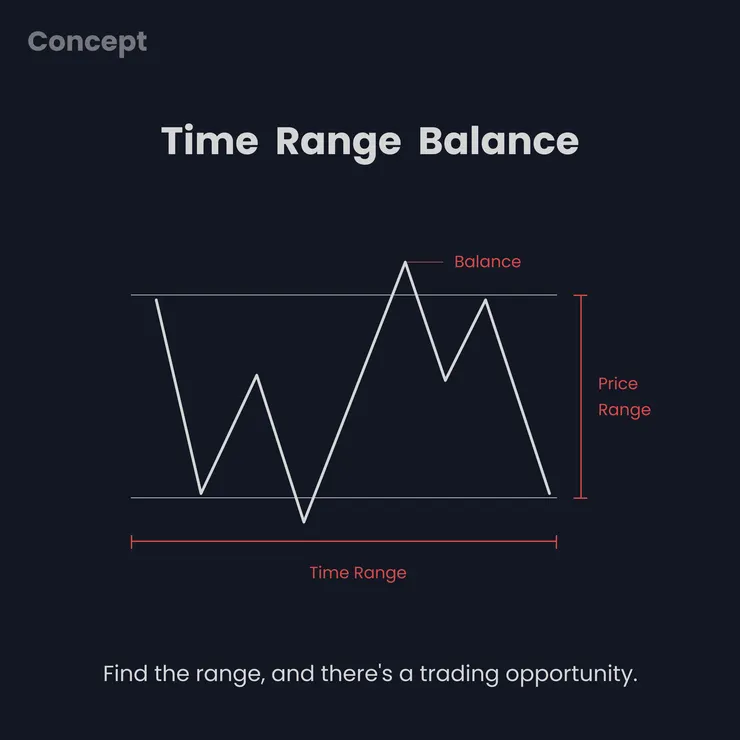 Concept

Time Range Balance

Balance

Price Range

Time Range

Find the range, and there's a trading opportunity.